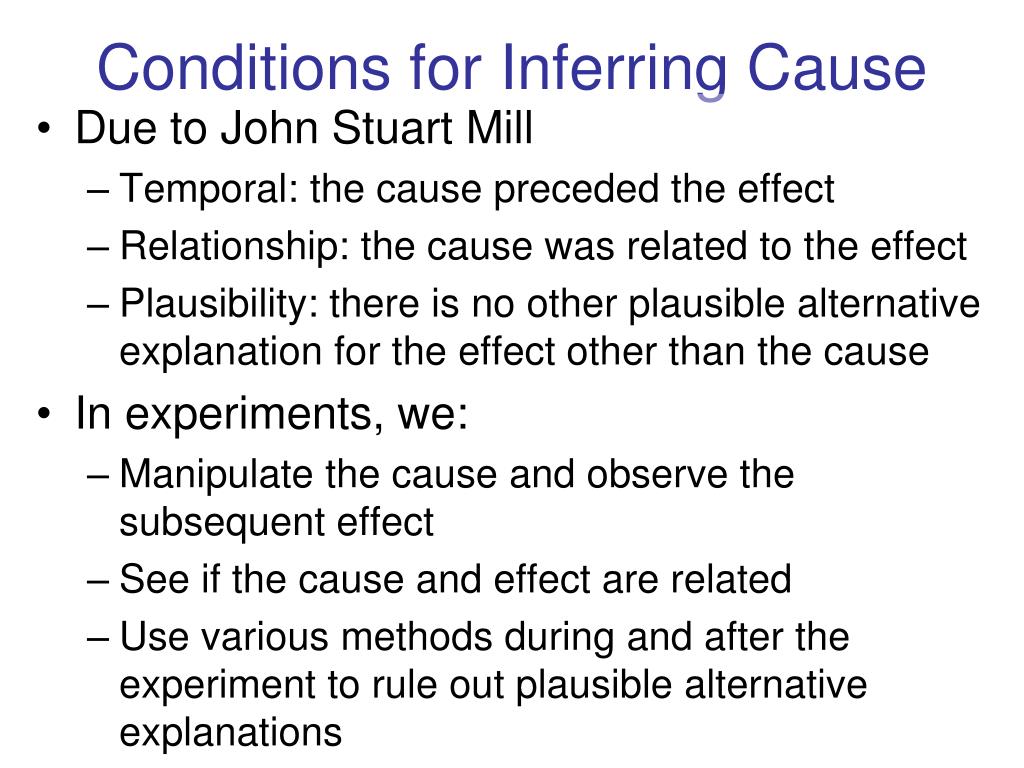 Conditions for Inferring Cause

• Due to John Stuart Mill
– Temporal: the cause preceded the effect
– Relationship: the cause was related to the effect
– Plausibility: there is no other plausible alternative explanation for the effect other than the cause

• In experiments, we:
– Manipulate the cause and observe the subsequent effect
– See if the cause and effect are related
– Use various methods during and after the experiment to rule out plausible alternative explanations